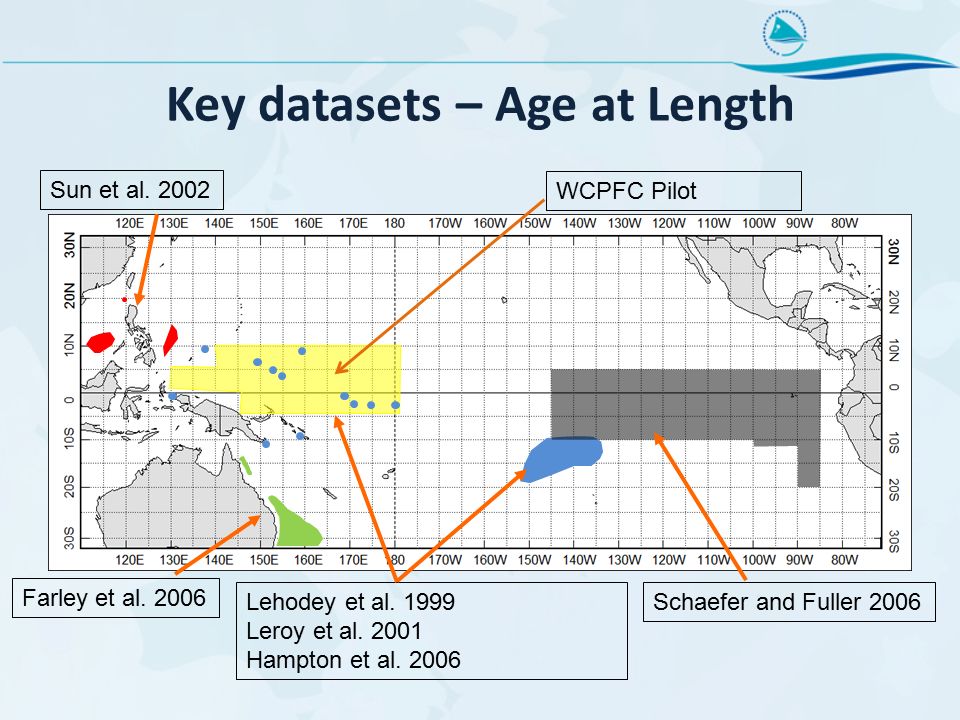 Key datasets – Age at Length

Sun et al. 2002

WCPFC Pilot

120E 130E 140E 150E 160E 170E 180 170W 160W 150W 140W 130W 120W 110W 100W 90W 80W

30N 20N 10N 0 10S 20S 30S

30N 20N 10N 0 10S 20S 30S

120E 130E 140E 150E 160E 170E 180 170W 160W 150W 140W 130W 120W 110W 100W 90W 80W

Farley et al. 2006

Lehodey et al. 1999
Leroy et al. 2001
Hampton et al. 2006

Schaefer and Fuller 2006